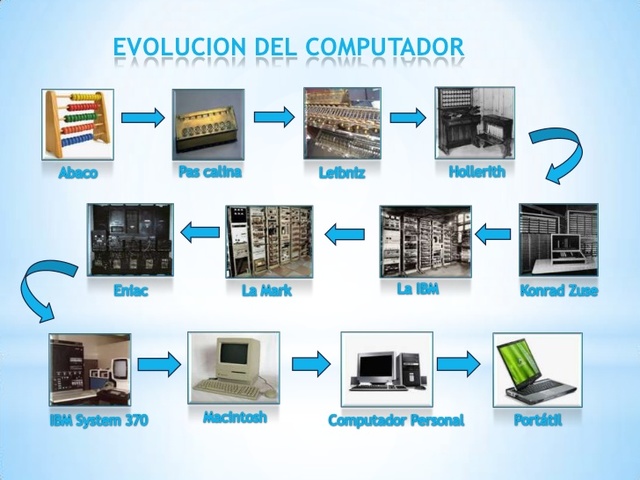 EVOLUCION DEL COMPUTADOR

Abaco

Pas calina

Leibniz

Hollerith

Konrad Zuse

La IBM

La Mark

Eniac

IBM System 370

Macintosh

Computador Personal

Portátil